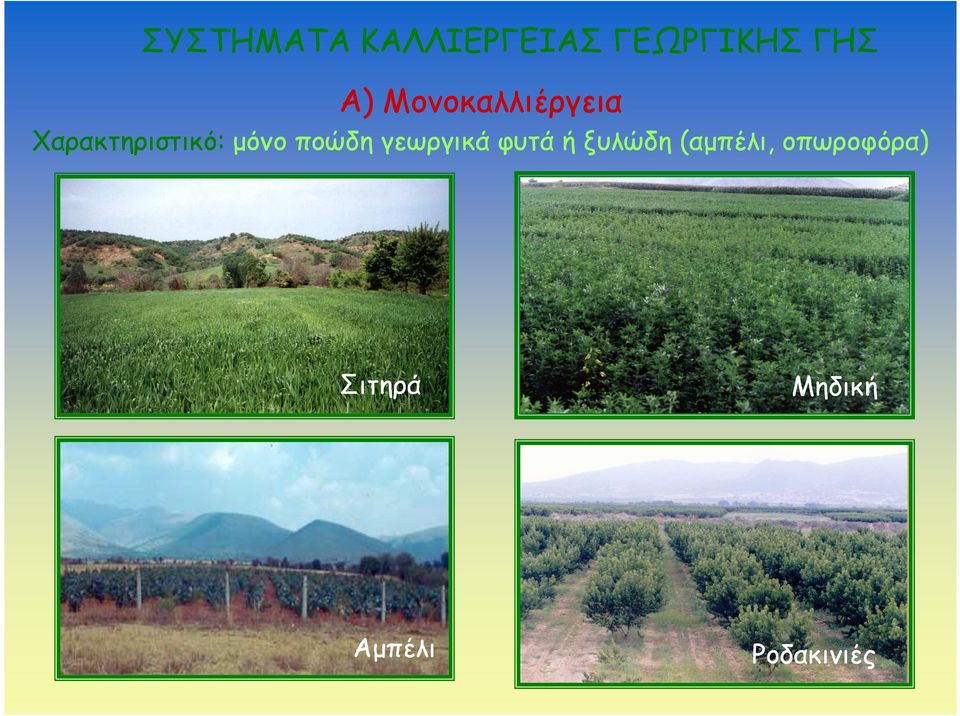 ΣΥΣΤΗΜΑΤΑ ΚΑΛΛΙΕΡΓΕΙΑΣ ΓΕΩΡΓΙΚΗΣ ΓΗΣ

Α) Μονοκαλλιέργεια

Χαρακτηριστικό: μόνο ποώδη γεωργικά φυτά ή ξυλώδη (αμπέλι, οπωροφόρα)

Σιτηρά

Μηδική

Αμπέλι

Ροδακινιές